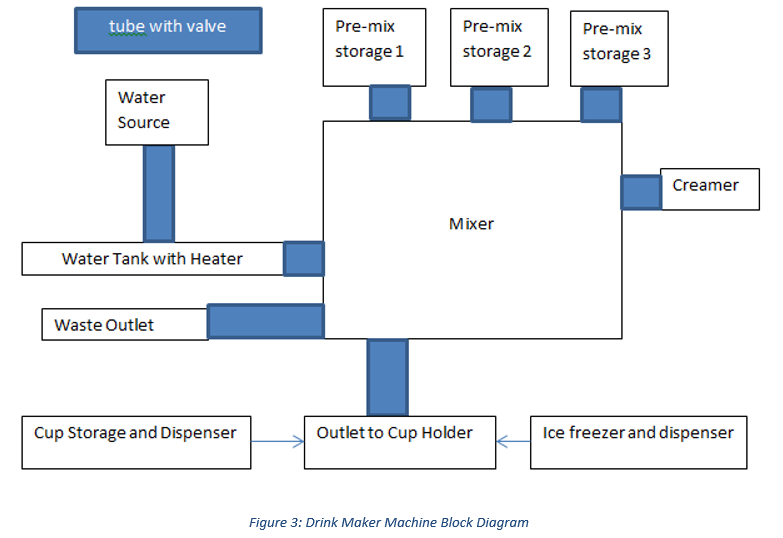 tube with valve

Pre-mix storage 1

Pre-mix storage 2

Pre-mix storage 3

Water Source

Creamer

Mixer

Water Tank with Heater

Waste Outlet

Cup Storage and Dispenser

Outlet to Cup Holder

Ice freezer and dispenser

Figure 3: Drink Maker Machine Block Diagram